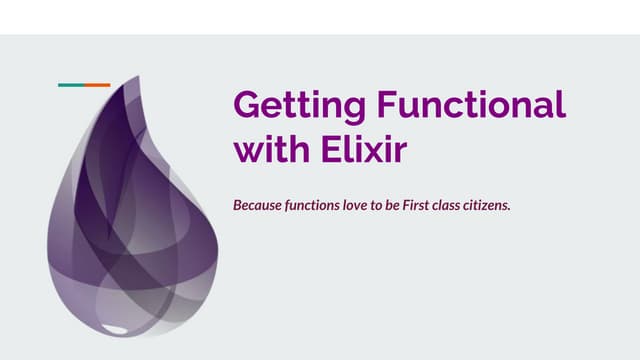 Getting Functional with Elixir

Because functions love to be First class citizens.